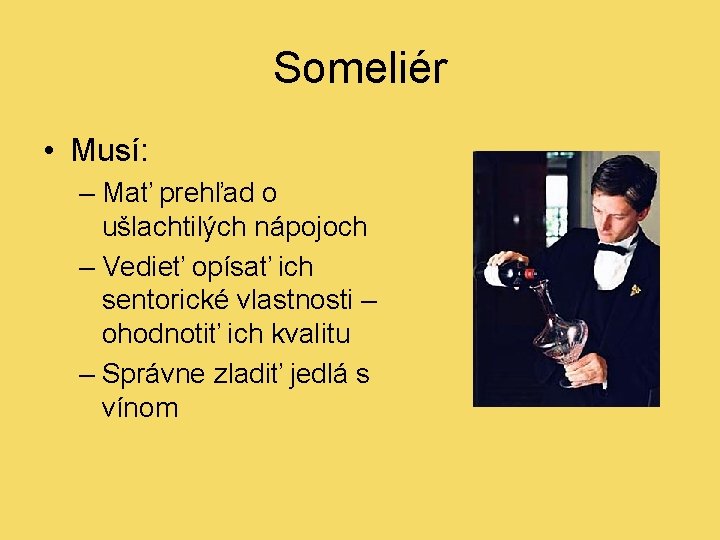 Someliér

• Musí:
– Mať prehľad o ušlachtilých nápojoch
– Vedieť opísať ich sentorické vlastnosti – ohodnotiť ich kvalitu
– Správne zladiť jedlá s vínom